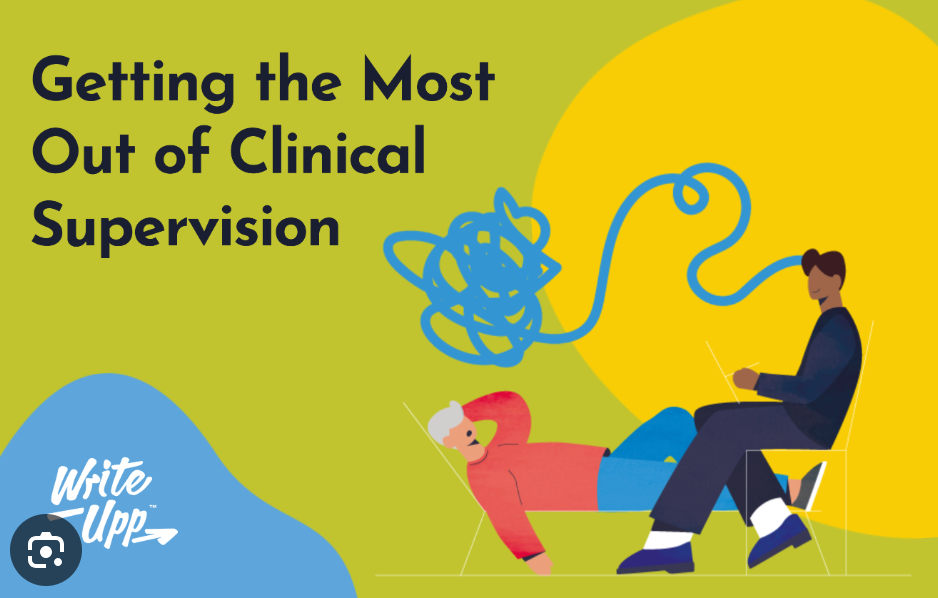 Getting the Most Out of Clinical Supervision

Write Upp™